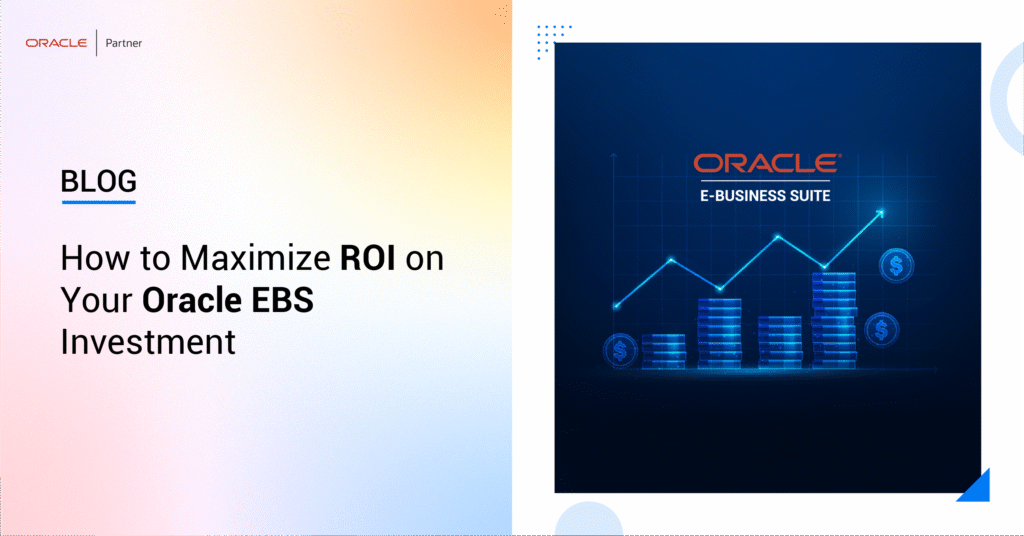 ORACLE | Partner

BLOG

How to Maximize ROI on Your Oracle EBS Investment

ORACLE
E-BUSINESS SUITE

$

$

$